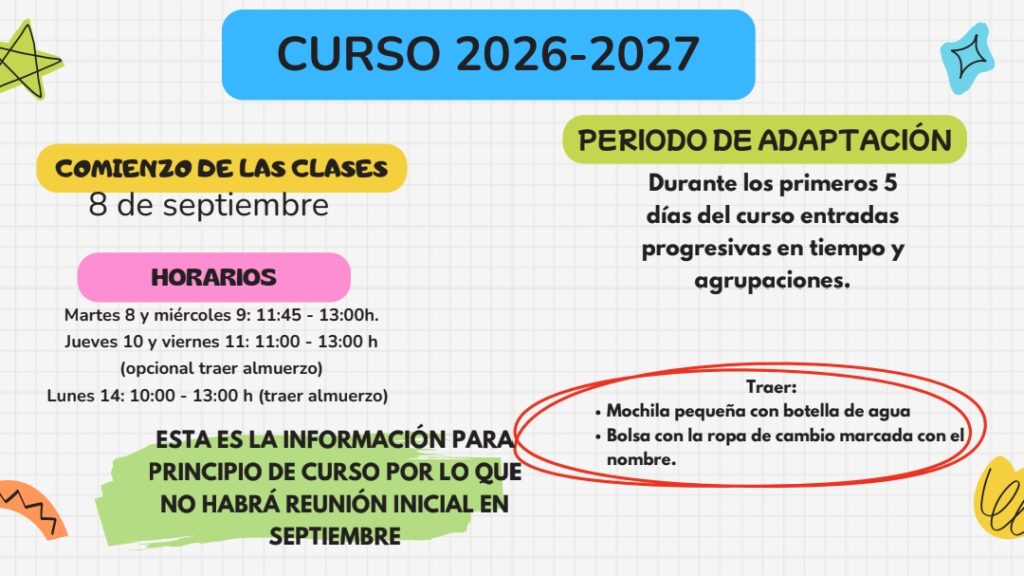 CURSO 2026-2027

COMIENZO DE LAS CLASES
8 de septiembre

HORARIOS
Martes 8 y miércoles 9: 11:45 - 13:00h.
Jueves 10 y viernes 11: 11:00 - 13:00 h
(opcional traer almuerzo)
Lunes 14: 10:00 - 13:00 h (traer almuerzo)

ESTA ES LA INFORMACIÓN PARA PRINCIPIO DE CURSO POR LO QUE NO HABRÁ REUNIÓN INICIAL EN SEPTIEMBRE

PERIODO DE ADAPTACIÓN
Durante los primeros 5 días del curso entradas progresivas en tiempo y agrupaciones.

Traer:
• Mochila pequeña con botella de agua
• Bolsa con la ropa de cambio marcada con el nombre.